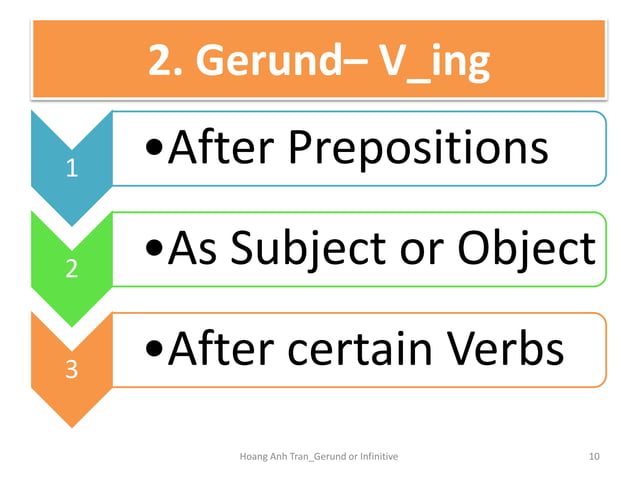 2. Gerund– V_ing

1
•After Prepositions

2
•As Subject or Object

3
•After certain Verbs

Hoang Anh Tran_Gerund or Infinitive

10